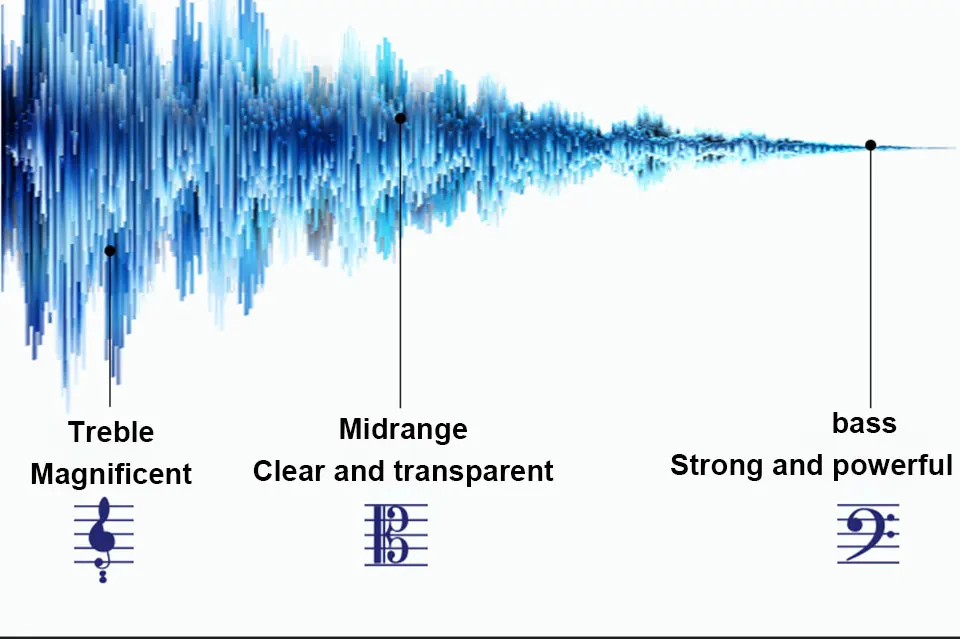 Treble
Magnificent

Midrange
Clear and transparent

bass
Strong and powerful